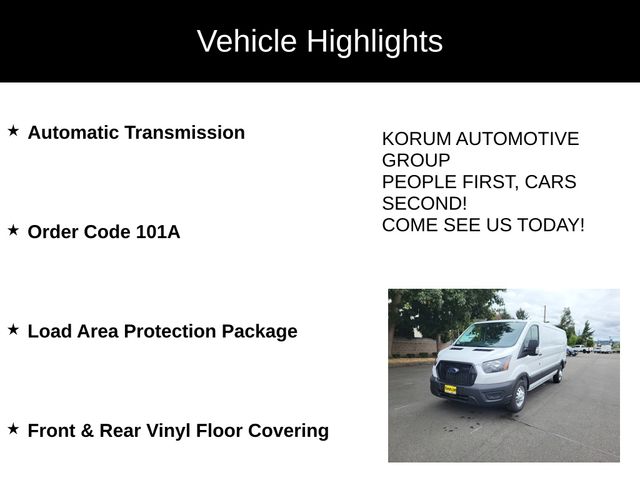 Vehicle Highlights

★ Automatic Transmission

★ Order Code 101A

★ Load Area Protection Package

★ Front & Rear Vinyl Floor Covering

KORUM AUTOMOTIVE GROUP
PEOPLE FIRST, CARS SECOND!
COME SEE US TODAY!